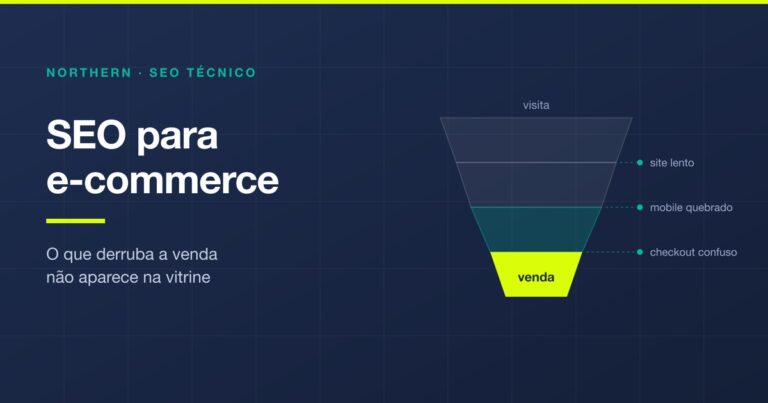 NORTHERN · SEO TÉCNICO

SEO para e-commerce

O que derruba a venda não aparece na vitrine

visita

site lento

mobile quebrado

checkout confuso

venda